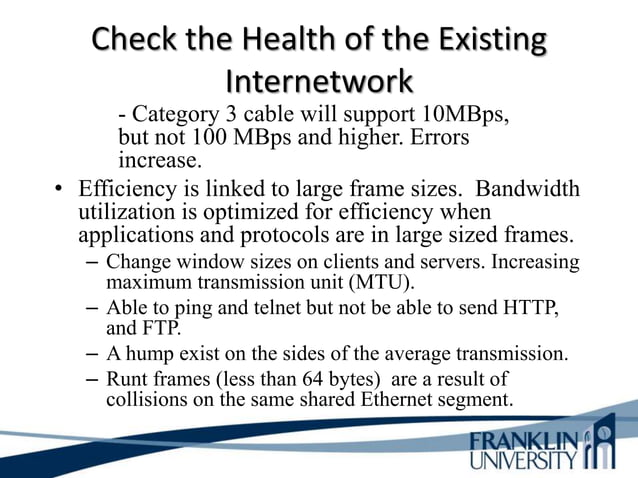 Check the Health of the Existing Internetwork

- Category 3 cable will support 10MBps, but not 100 MBps and higher. Errors increase.

• Efficiency is linked to large frame sizes. Bandwidth utilization is optimized for efficiency when applications and protocols are in large sized frames.
– Change window sizes on clients and servers. Increasing maximum transmission unit (MTU).
– Able to ping and telnet but not be able to send HTTP, and FTP.
– A hump exist on the sides of the average transmission.
– Runt frames (less than 64 bytes) are a result of collisions on the same shared Ethernet segment.

FRANKLIN UNIVERSITY